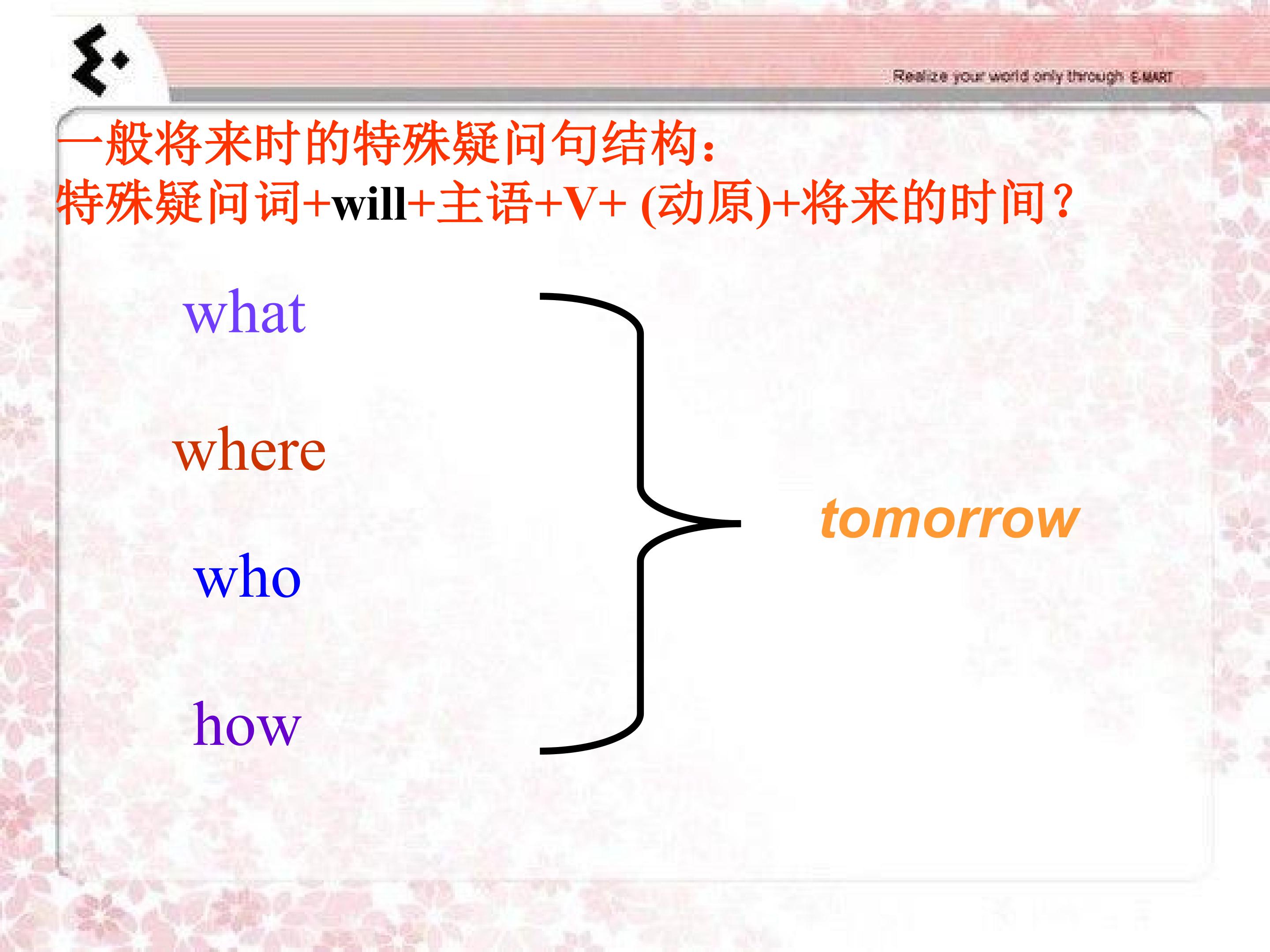 Realize your world only through E-MART

一般将来时的特殊疑问句结构：
特殊疑问词+will+主语+V+ (动原)+将来的时间？

what

where

who

how

tomorrow